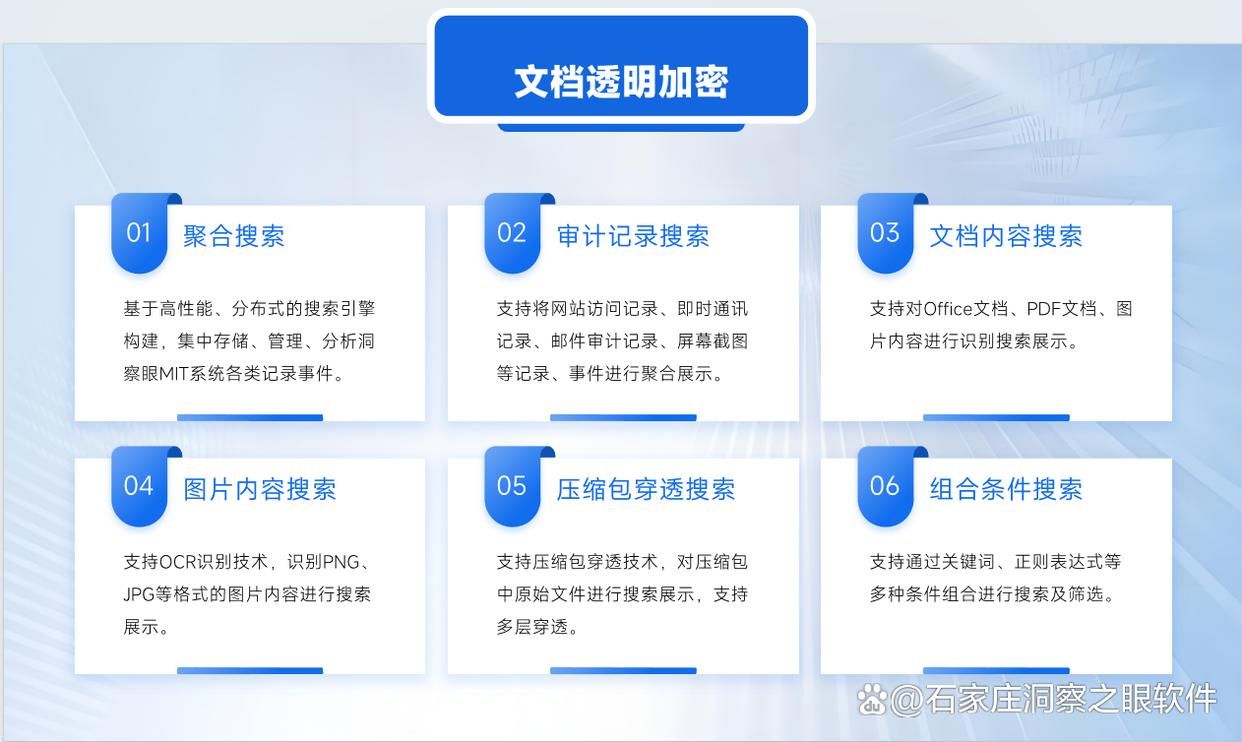 文档透明加密

01 聚合搜索

基于高性能、分布式的搜索引擎构建，集中存储、管理、分析洞察眼MIT系统各类记录事件。

02 审计记录搜索

支持将网站访问记录、即时通讯记录、邮件审计记录、屏幕截图等记录、事件进行聚合展示。

03 文档内容搜索

支持对Office文档、PDF文档、图片内容进行识别搜索展示。

04 图片内容搜索

支持OCR识别技术，识别PNG、JPG等格式的图片内容进行搜索展示。

05 压缩包穿透搜索

支持压缩包穿透技术，对压缩包中原始文件进行搜索展示，支持多层穿透。

06 组合条件搜索

支持通过关键词、正则表达式等多种条件组合进行搜索及筛选。

@石家庄洞察之眼软件